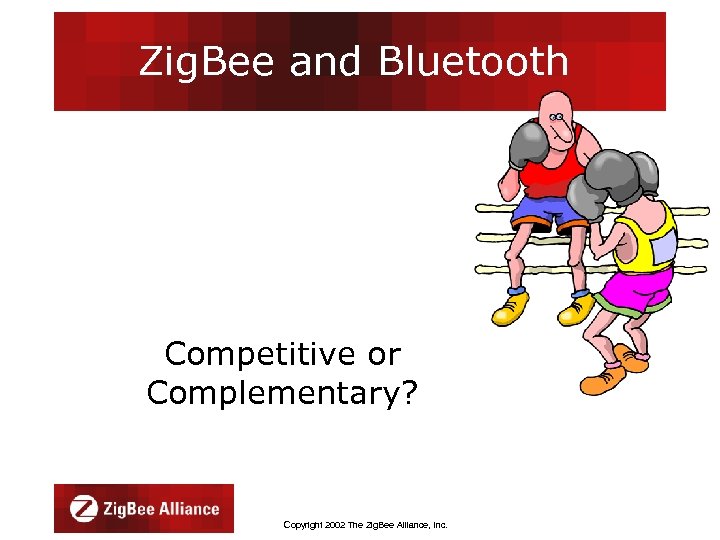 ZigBee and Bluetooth

Competitive or Complementary?

ZigBee Alliance

Copyright 2002 The ZigBee Alliance, Inc.